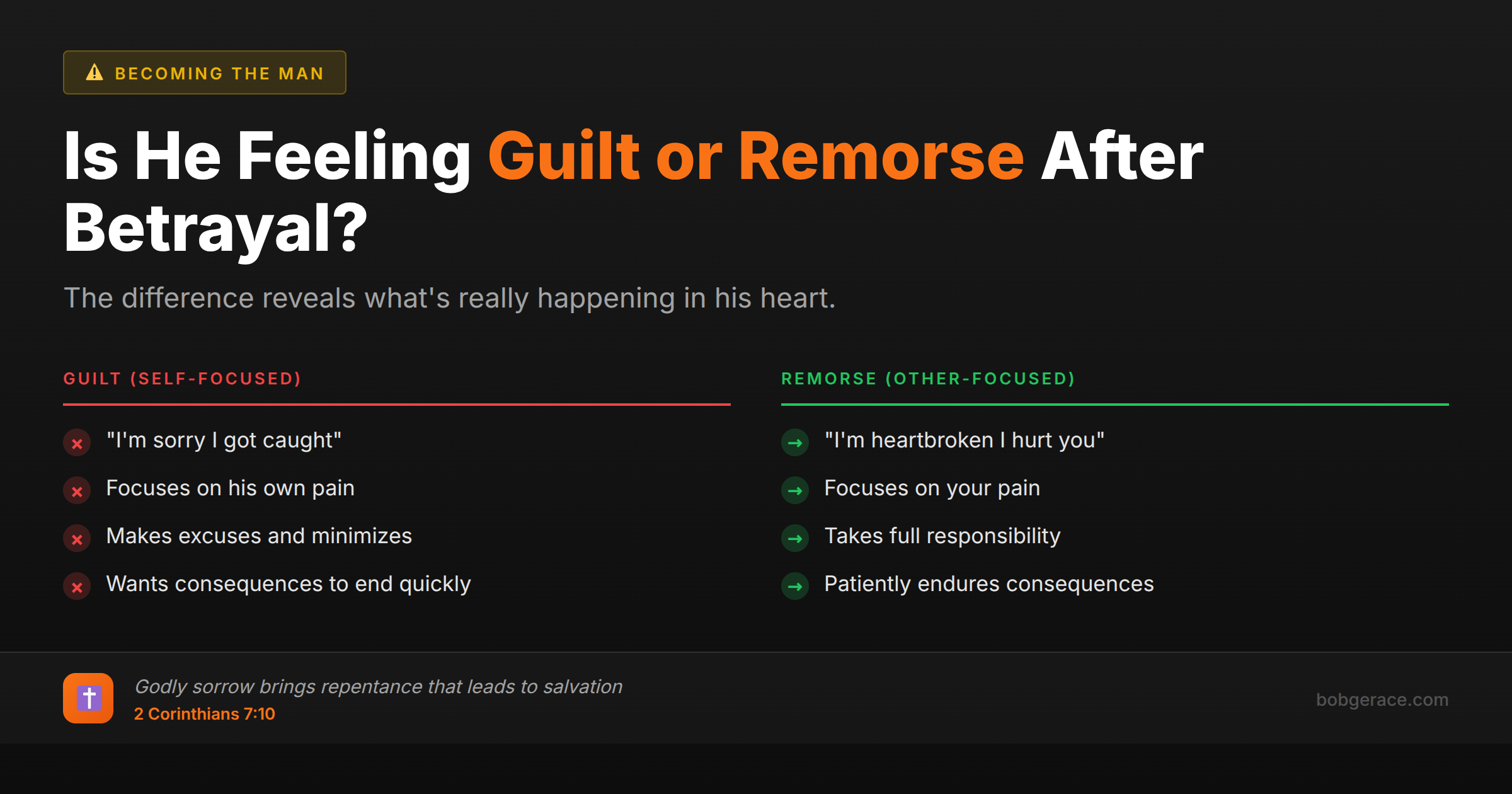 BECOMING THE MAN

Is He Feeling Guilt or Remorse After Betrayal?

The difference reveals what's really happening in his heart.

GUILT (SELF-FOCUSED)

"I'm sorry I got caught"

Focuses on his own pain

Makes excuses and minimizes

Wants consequences to end quickly

REMORSE (OTHER-FOCUSED)

"I'm heartbroken I hurt you"

Focuses on your pain

Takes full responsibility

Patiently endures consequences

Godly sorrow brings repentance that leads to salvation
2 Corinthians 7:10

bobgerace.com